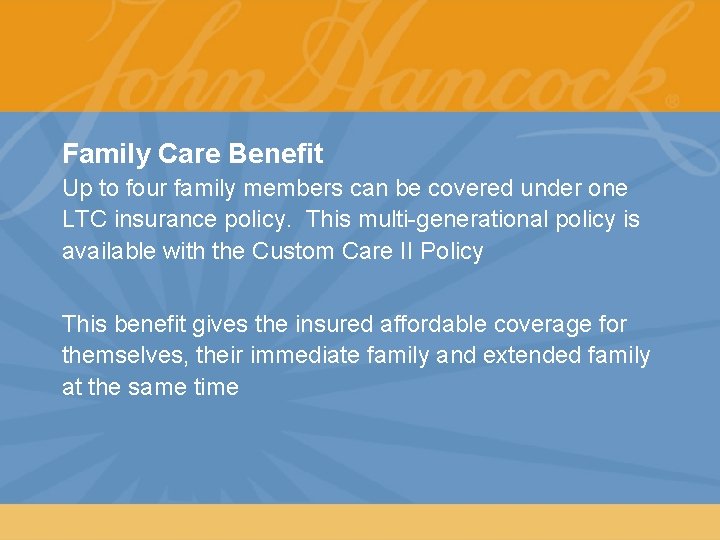 John Hancock®

Family Care Benefit
Up to four family members can be covered under one LTC insurance policy.  This multi-generational policy is available with the Custom Care II Policy

This benefit gives the insured affordable coverage for themselves, their immediate family and extended family at the same time